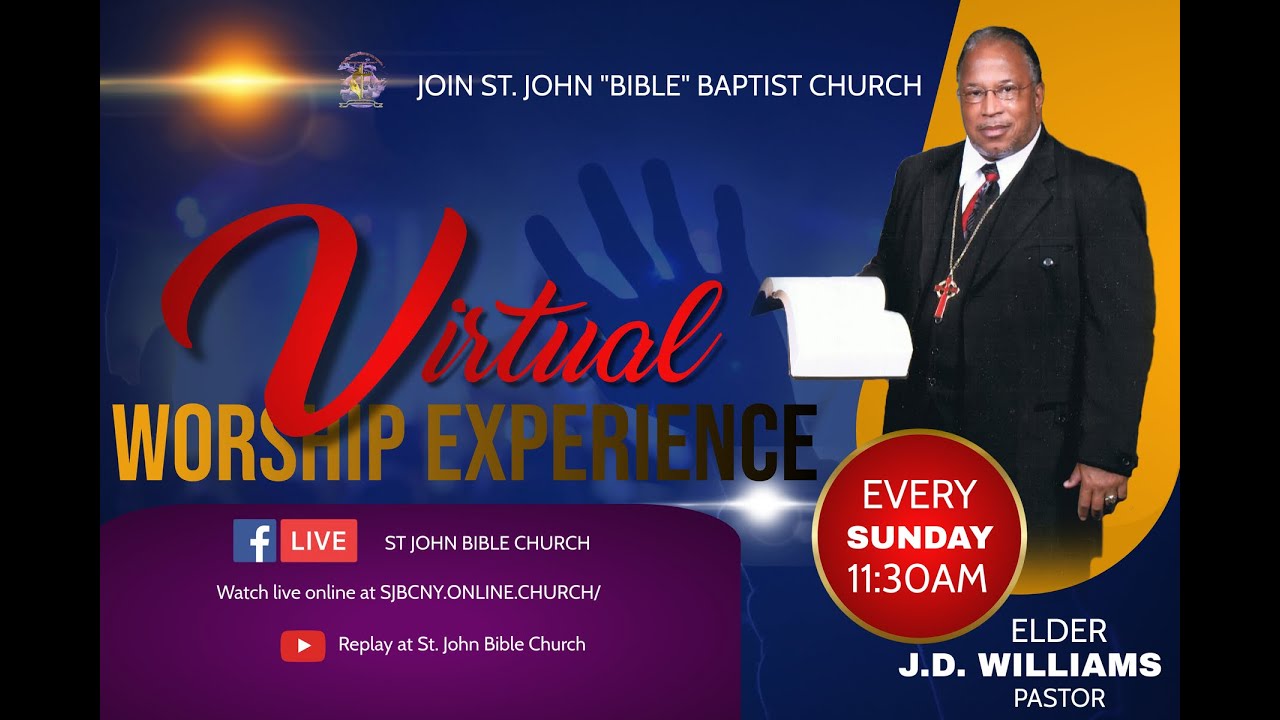 JOIN ST. JOHN "BIBLE" BAPTIST CHURCH

Virtual
WORSHIP EXPERIENCE

f LIVE ST JOHN BIBLE CHURCH

Watch live online at SJBCNY.ONLINE.CHURCH/

Replay at St. John Bible Church

EVERY
SUNDAY
11:30AM

ELDER
J.D. WILLIAMS
PASTOR